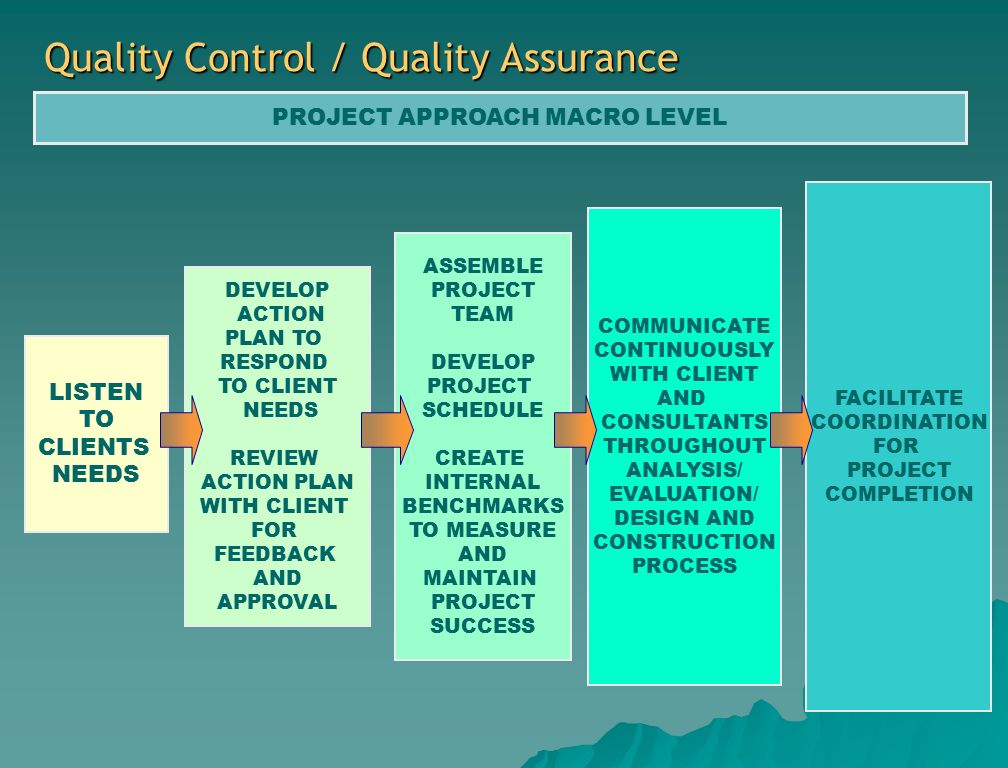 Quality Control / Quality Assurance

PROJECT APPROACH MACRO LEVEL

LISTEN TO CLIENTS NEEDS

DEVELOP ACTION PLAN TO RESPOND TO CLIENT NEEDS

REVIEW ACTION PLAN WITH CLIENT FOR FEEDBACK AND APPROVAL

ASSEMBLE PROJECT TEAM

DEVELOP PROJECT SCHEDULE

CREATE INTERNAL BENCHMARKS TO MEASURE AND MAINTAIN PROJECT SUCCESS

COMMUNICATE CONTINUOUSLY WITH CLIENT AND CONSULTANTS THROUGHOUT ANALYSIS/ EVALUATION/ DESIGN AND CONSTRUCTION PROCESS

FACILITATE COORDINATION FOR PROJECT COMPLETION